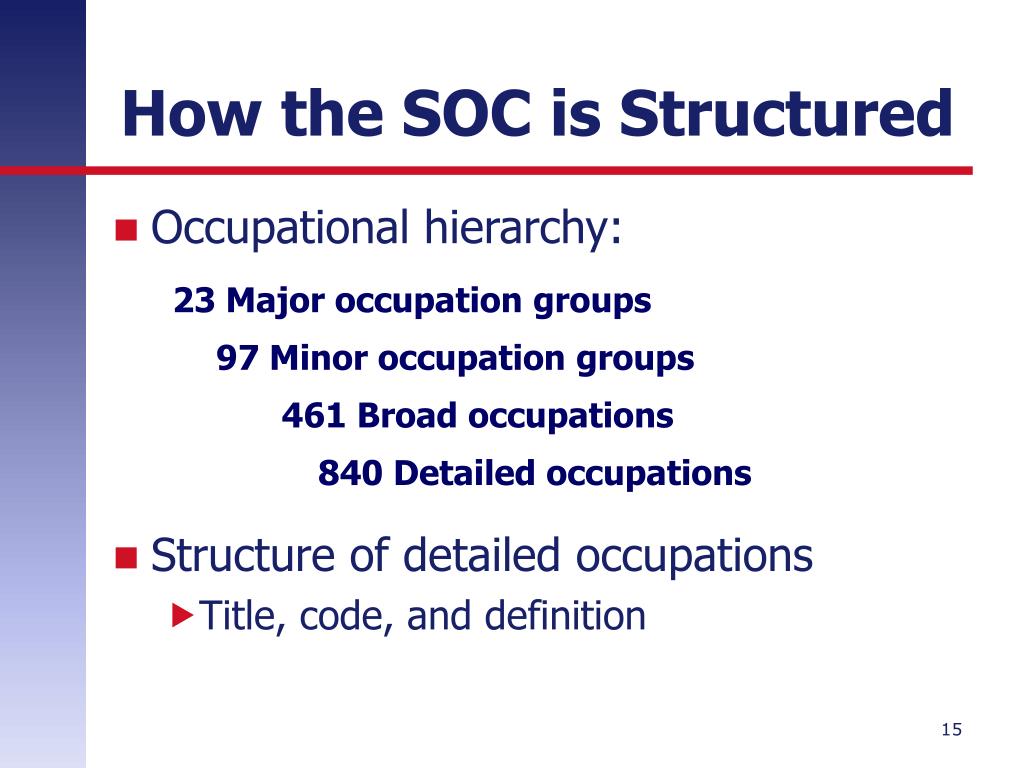 How the SOC is Structured

Occupational hierarchy:

23 Major occupation groups

97 Minor occupation groups

461 Broad occupations

840 Detailed occupations

Structure of detailed occupations

Title, code, and definition

15